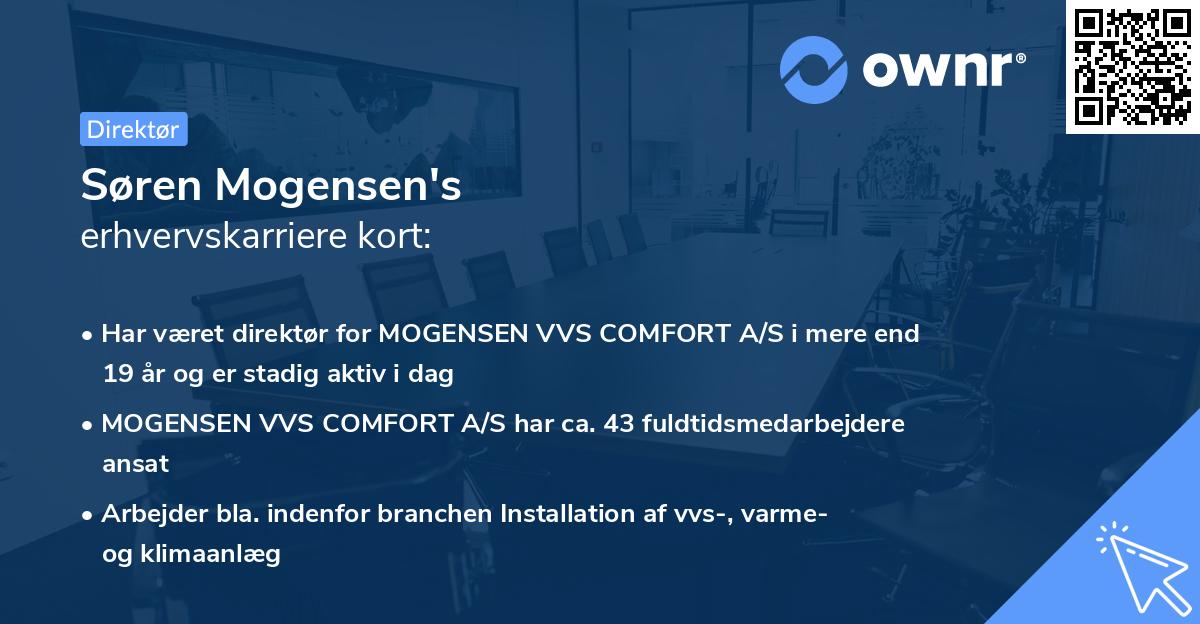 ownr®

Direktør

Søren Mogensen's
erhvervskarriere kort:

• Har været direktør for MOGENSEN VVS COMFORT A/S i mere end 19 år og er stadig aktiv i dag

• MOGENSEN VVS COMFORT A/S har ca. 43 fuldtidsmedarbejdere ansat

• Arbejder bla. indenfor branchen Installation af vvs-, varme- og klimaanlæg